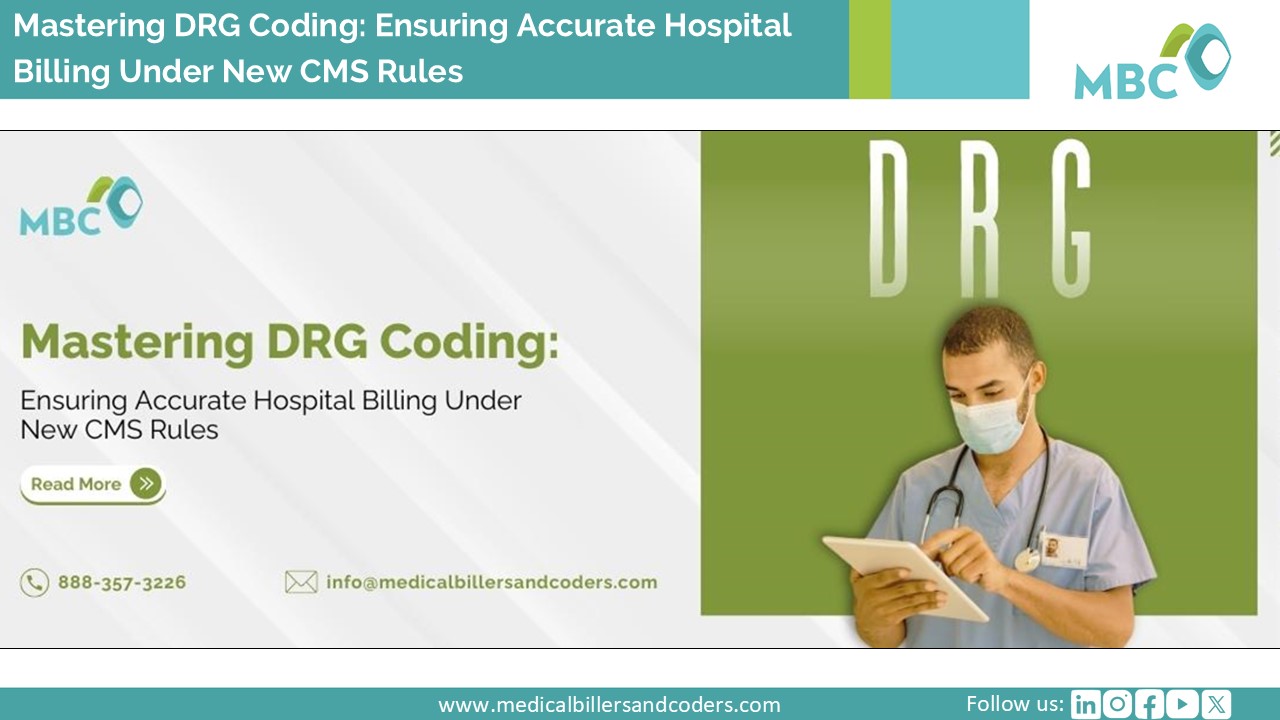 Mastering DRG Coding: Ensuring Accurate Hospital Billing Under New CMS Rules

MBC

MBC

Mastering DRG Coding:

Ensuring Accurate Hospital Billing Under New CMS Rules

Read More

888-357-3226

info@medicalbillersandcoders.com

DRG

www.medicalbillersandcoders.com

Follow us: